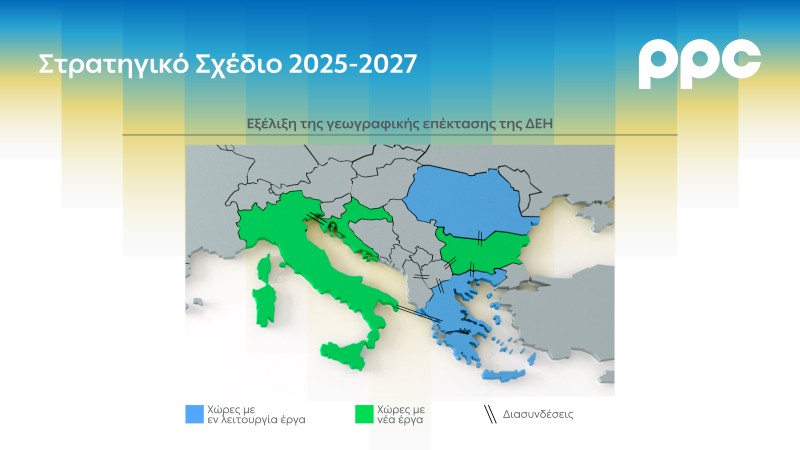 Στρατηγικό Σχέδιο 2025-2027

ppc

Εξέλιξη της γεωγραφικής επέκτασης της ΔΕΗ

Χώρες με εν λειτουργία έργα

Χώρες με νέα έργα

Διασυνδέσεις